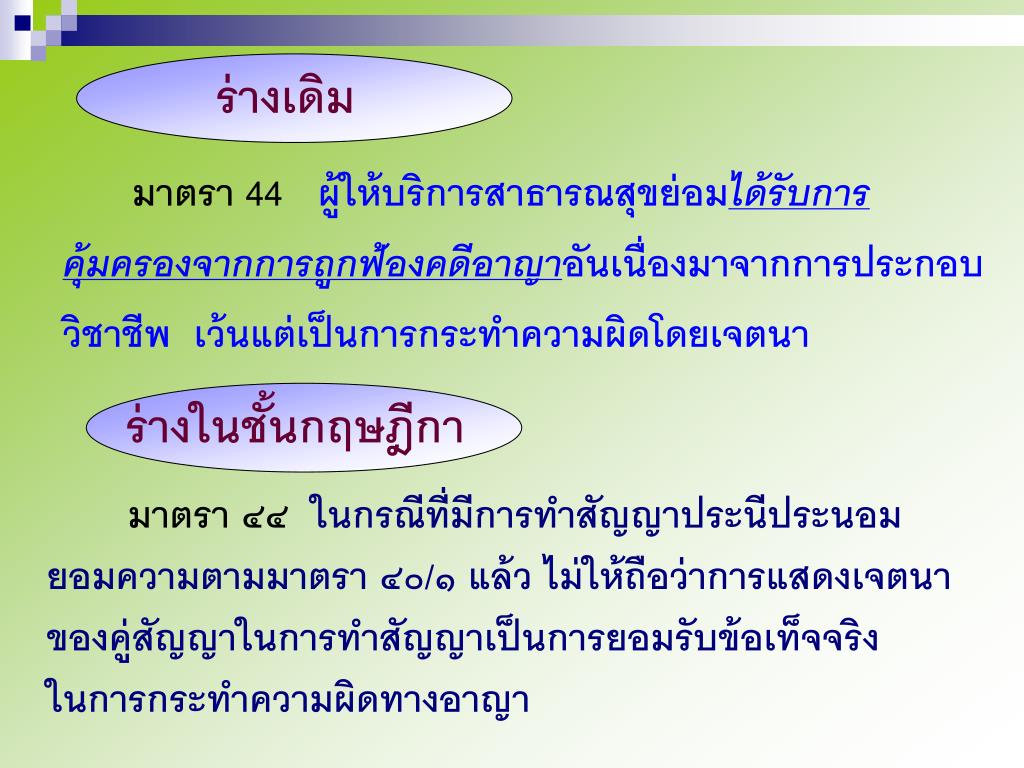 ร่างเดิม

มาตรา 44 ผู้ให้บริการสาธารณสุขย่อมได้รับการคุ้มครองจากการถูกฟ้องคดีอาญาอันเนื่องมาจากการประกอบวิชาชีพ เว้นแต่เป็นการกระทำความผิดโดยเจตนา

ร่างในชั้นกฤษฎีกา

มาตรา ๔๔ ในกรณีที่มีการทำสัญญาประนีประนอมยอมความตามมาตรา ๔๐/๑ แล้ว ไม่ให้ถือว่าการแสดงเจตนาของคู่สัญญาในการทำสัญญาเป็นการยอมรับข้อเท็จจริงในการกระทำความผิดทางอาญา